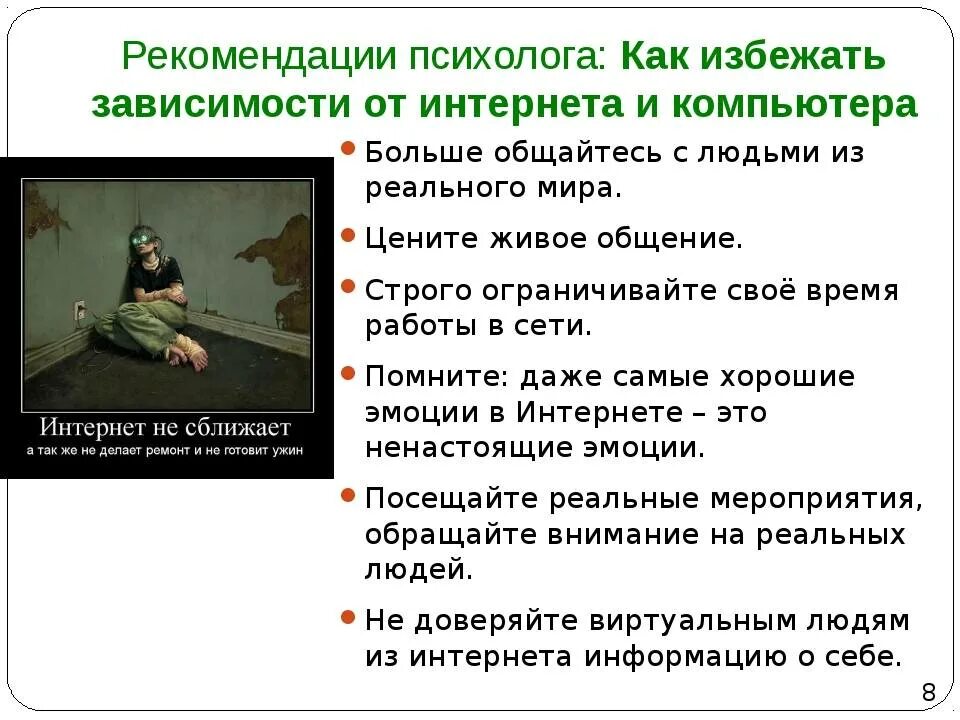 Рекомендации психолога: Как избежать зависимости от интернета и компьютера

Интернет не сближает
а так же не делает ремонт и не готовит ужин

- Больше общайтесь с людьми из реального мира.
- Цените живое общение.
- Строго ограничивайте своё время работы в сети.
- Помните: даже самые хорошие эмоции в Интернете – это ненастоящие эмоции.
- Посещайте реальные мероприятия, обращайте внимание на реальных людей.
- Не доверяйте виртуальным людям из интернета информацию о себе.

8